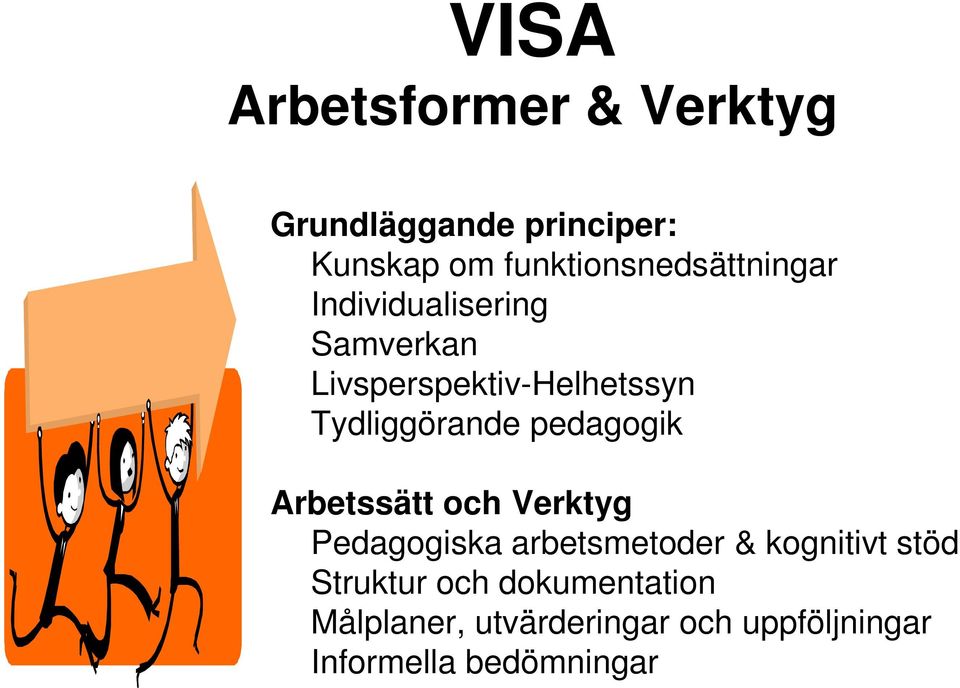 VISA
Arbetsformer & Verktyg

Grundläggande principer:
Kunskap om funktionsnedsättningar
Individualisering
Samverkan
Livsperspektiv-Helhetssyn
Tydliggörande pedagogik

Arbetssätt och Verktyg
Pedagogiska arbetsmetoder & kognitivt stöd
Struktur och dokumentation
Målplaner, utvärderingar och uppföljningar
Informella bedömningar